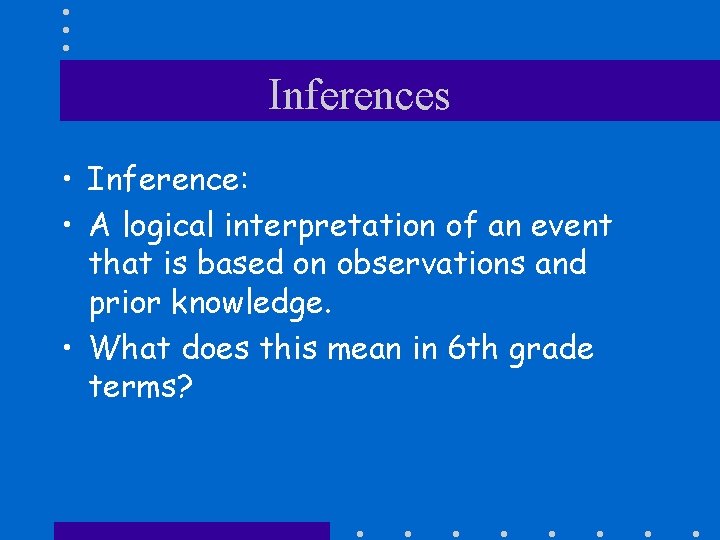 Inferences

• Inference:
• A logical interpretation of an event that is based on observations and prior knowledge.
• What does this mean in 6th grade terms?